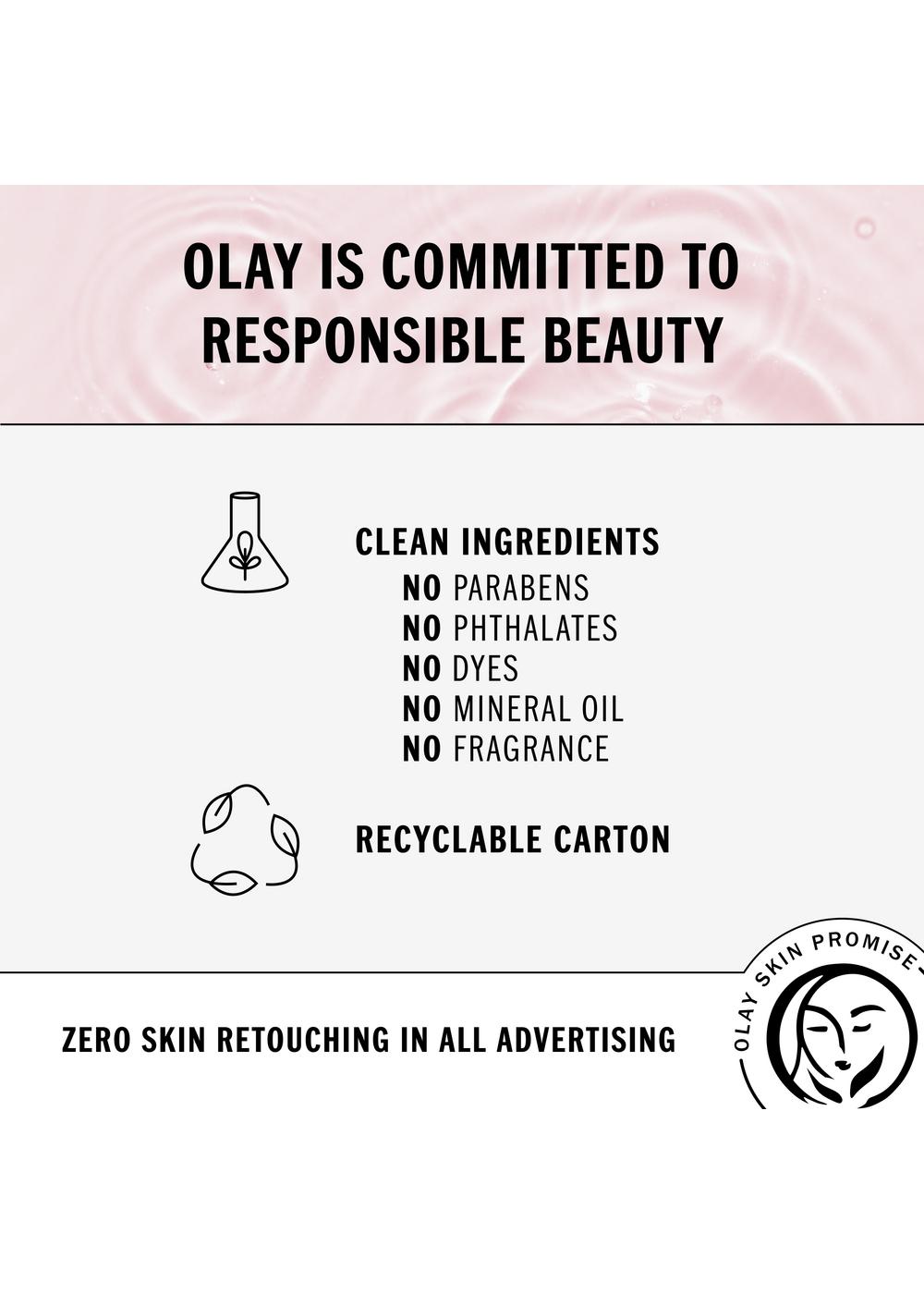 OLAY IS COMMITTED TO RESPONSIBLE BEAUTY

CLEAN INGREDIENTS
NO PARABENS
NO PHTHALATES
NO DYES
NO MINERAL OIL
NO FRAGRANCE

RECYCLABLE CARTON

ZERO SKIN RETOUCHING IN ALL ADVERTISING

OLAY SKIN PROMISE